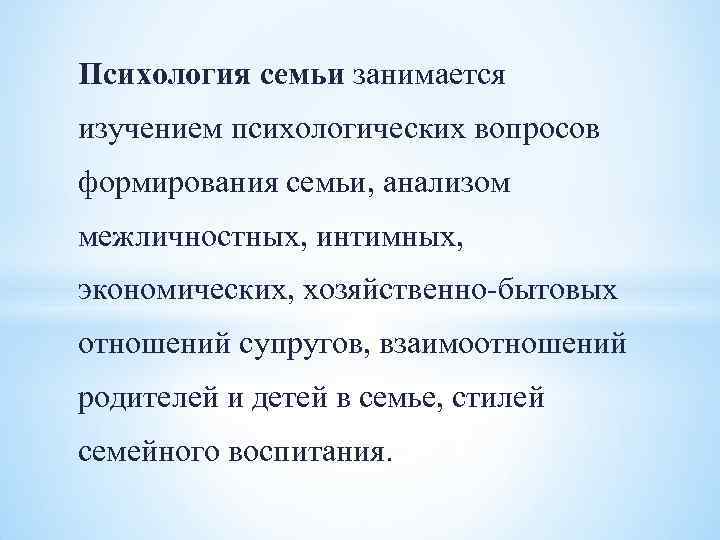 Психология семьи занимается изучением психологических вопросов формирования семьи, анализом межличностных, интимных, экономических, хозяйственно-бытовых отношений супругов, взаимоотношений родителей и детей в семье, стилей семейного воспитания.